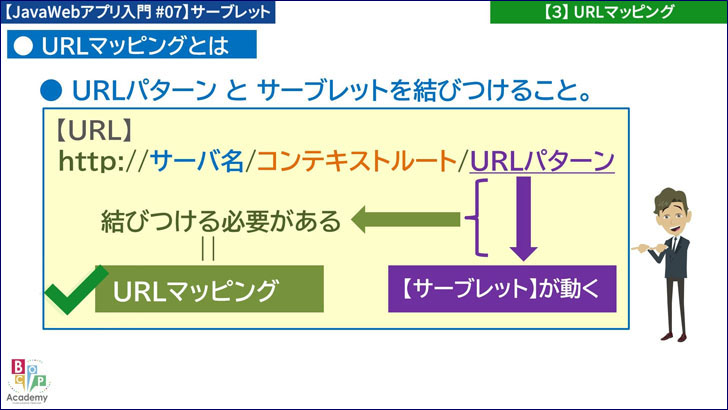 【JavaWebアプリ入門 #07】サーブレット

【3】URLマッピング

● URLマッピングとは

● URLパターン と サーブレットを結びつけること。

【URL】
http://サーバ名/コンテキストルート/URLパターン

結びつける必要がある
||
URLマッピング

【サーブレット】が動く

B C P
Academy